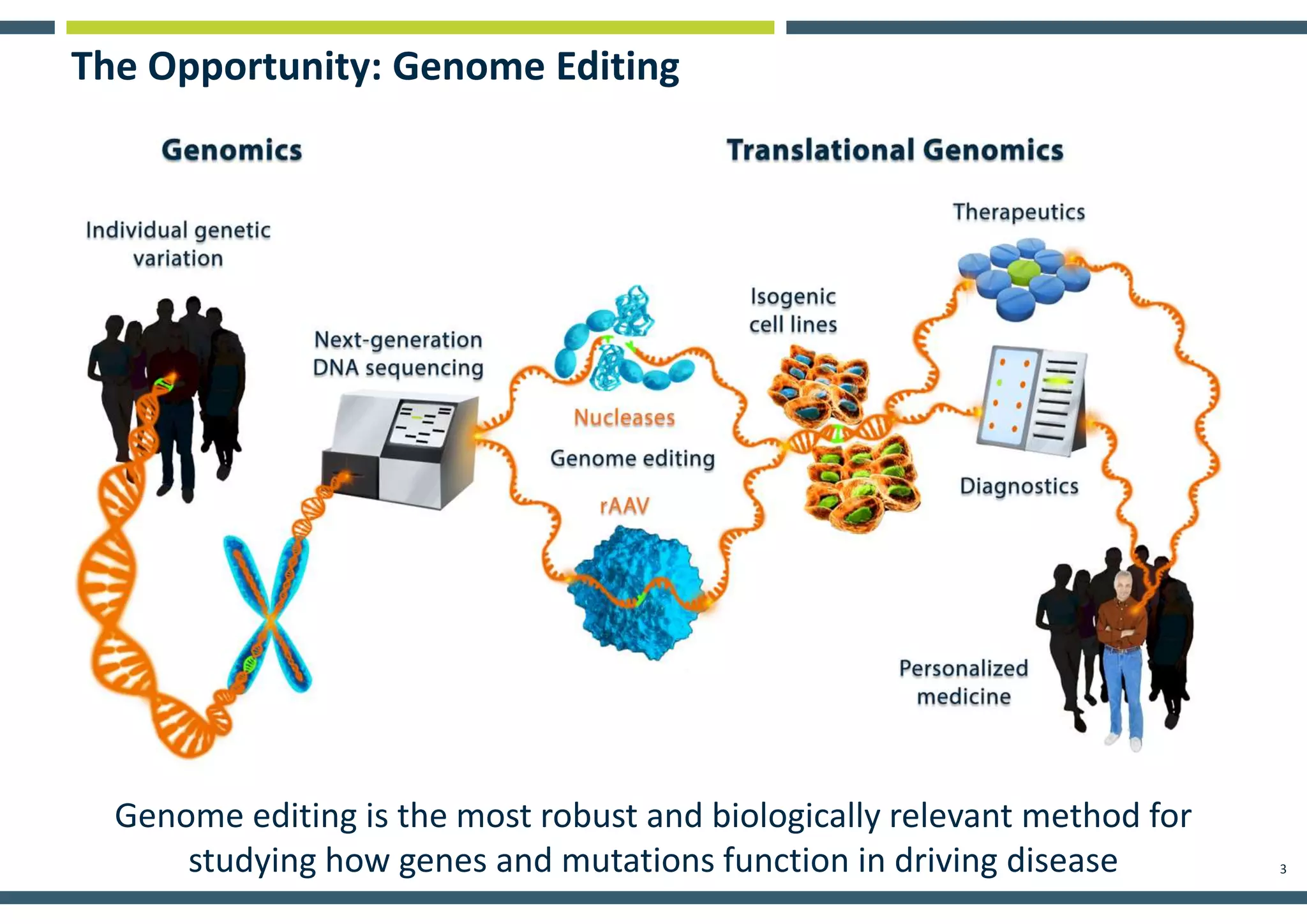 The Opportunity: Genome Editing

Genomics

Translational Genomics

Individual genetic variation

Next-generation DNA sequencing

Nucleases

Genome editing

rAAV

Isogenic cell lines

Therapeutics

Diagnostics

Personalized medicine

Genome editing is the most robust and biologically relevant method for studying how genes and mutations function in driving disease

3